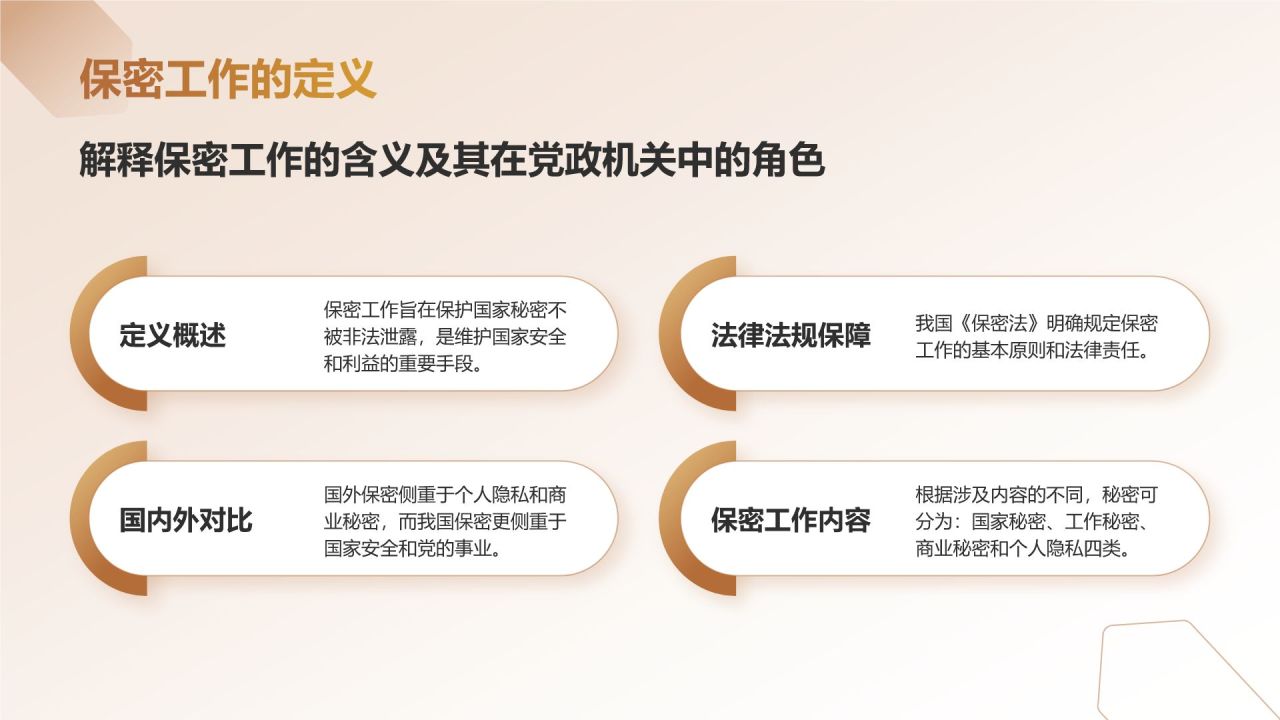 保密工作的定义

解释保密工作的含义及其在党政机关中的角色

定义概述

保密工作旨在保护国家秘密不被非法泄露，是维护国家安全和利益的重要手段。

法律法规保障

我国《保密法》明确规定保密工作的基本原则和法律责任。

国内外对比

国外保密侧重于个人隐私和商业秘密，而我国保密更侧重于国家安全和党的事业。

保密工作内容

根据涉及内容的不同，秘密可分为：国家秘密、工作秘密、商业秘密和个人隐私四类。